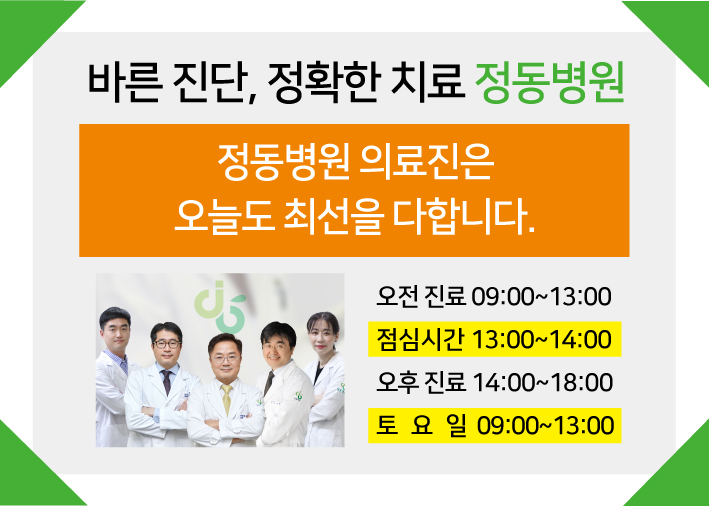 바른 진단, 정확한 치료 정동병원

정동병원 의료진은
오늘도 최선을 다합니다.

오전 진료 09:00~13:00
점심시간 13:00~14:00
오후 진료 14:00~18:00
토 요 일 09:00~13:00